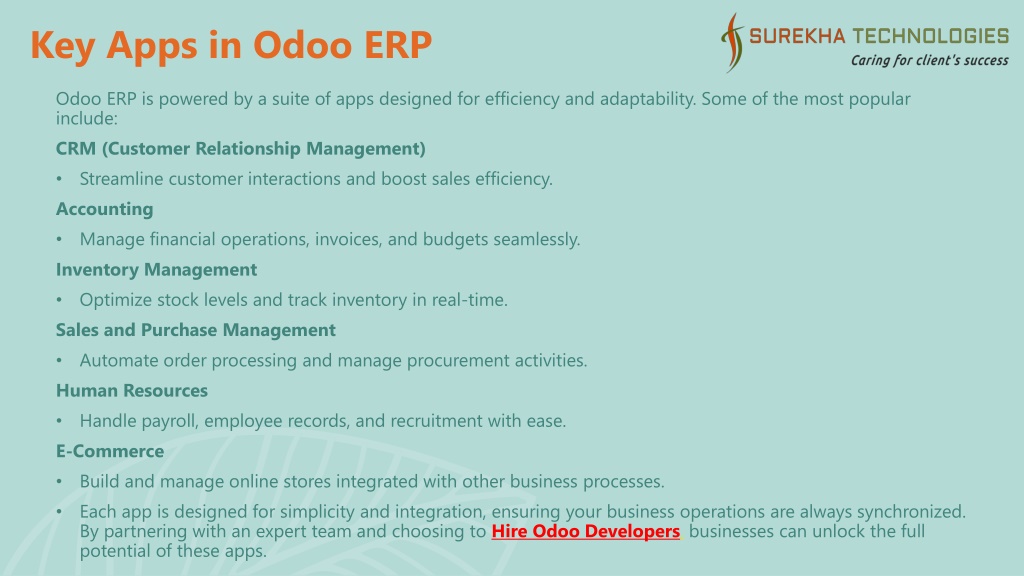 Key Apps in Odoo ERP

SUREKHA TECHNOLOGIES
Caring for client's success

Odoo ERP is powered by a suite of apps designed for efficiency and adaptability. Some of the most popular include:

CRM (Customer Relationship Management)

• Streamline customer interactions and boost sales efficiency.

Accounting

• Manage financial operations, invoices, and budgets seamlessly.

Inventory Management

• Optimize stock levels and track inventory in real-time.

Sales and Purchase Management

• Automate order processing and manage procurement activities.

Human Resources

• Handle payroll, employee records, and recruitment with ease.

E-Commerce

• Build and manage online stores integrated with other business processes.

• Each app is designed for simplicity and integration, ensuring your business operations are always synchronized. By partnering with an expert team and choosing to Hire Odoo Developers businesses can unlock the full potential of these apps.